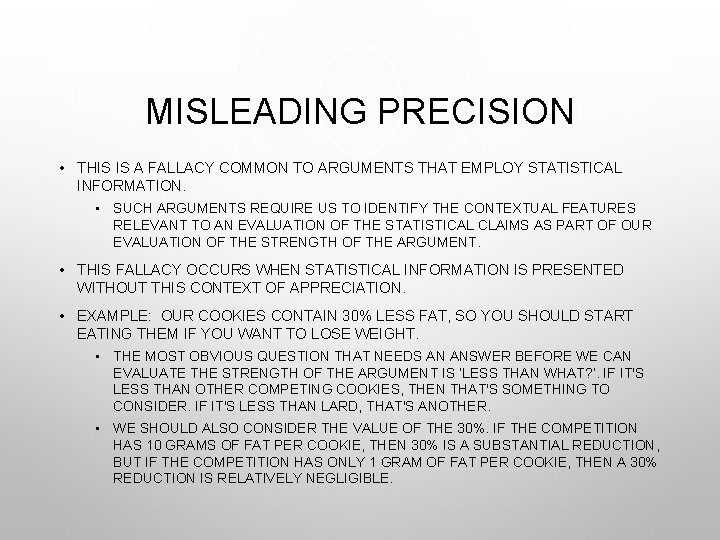 MISLEADING PRECISION

• THIS IS A FALLACY COMMON TO ARGUMENTS THAT EMPLOY STATISTICAL INFORMATION.

▪ SUCH ARGUMENTS REQUIRE US TO IDENTIFY THE CONTEXTUAL FEATURES RELEVANT TO AN EVALUATION OF THE STATISTICAL CLAIMS AS PART OF OUR EVALUATION OF THE STRENGTH OF THE ARGUMENT.

• THIS FALLACY OCCURS WHEN STATISTICAL INFORMATION IS PRESENTED WITHOUT THIS CONTEXT OF APPRECIATION.

• EXAMPLE: OUR COOKIES CONTAIN 30% LESS FAT, SO YOU SHOULD START EATING THEM IF YOU WANT TO LOSE WEIGHT.

▪ THE MOST OBVIOUS QUESTION THAT NEEDS AN ANSWER BEFORE WE CAN EVALUATE THE STRENGTH OF THE ARGUMENT IS 'LESS THAN WHAT?'. IF IT'S LESS THAN OTHER COMPETING COOKIES, THEN THAT'S SOMETHING TO CONSIDER. IF IT'S LESS THAN LARD, THAT'S ANOTHER.

▪ WE SHOULD ALSO CONSIDER THE VALUE OF THE 30%. IF THE COMPETITION HAS 10 GRAMS OF FAT PER COOKIE, THEN 30% IS A SUBSTANTIAL REDUCTION, BUT IF THE COMPETITION HAS ONLY 1 GRAM OF FAT PER COOKIE, THEN A 30% REDUCTION IS RELATIVELY NEGLIGIBLE.